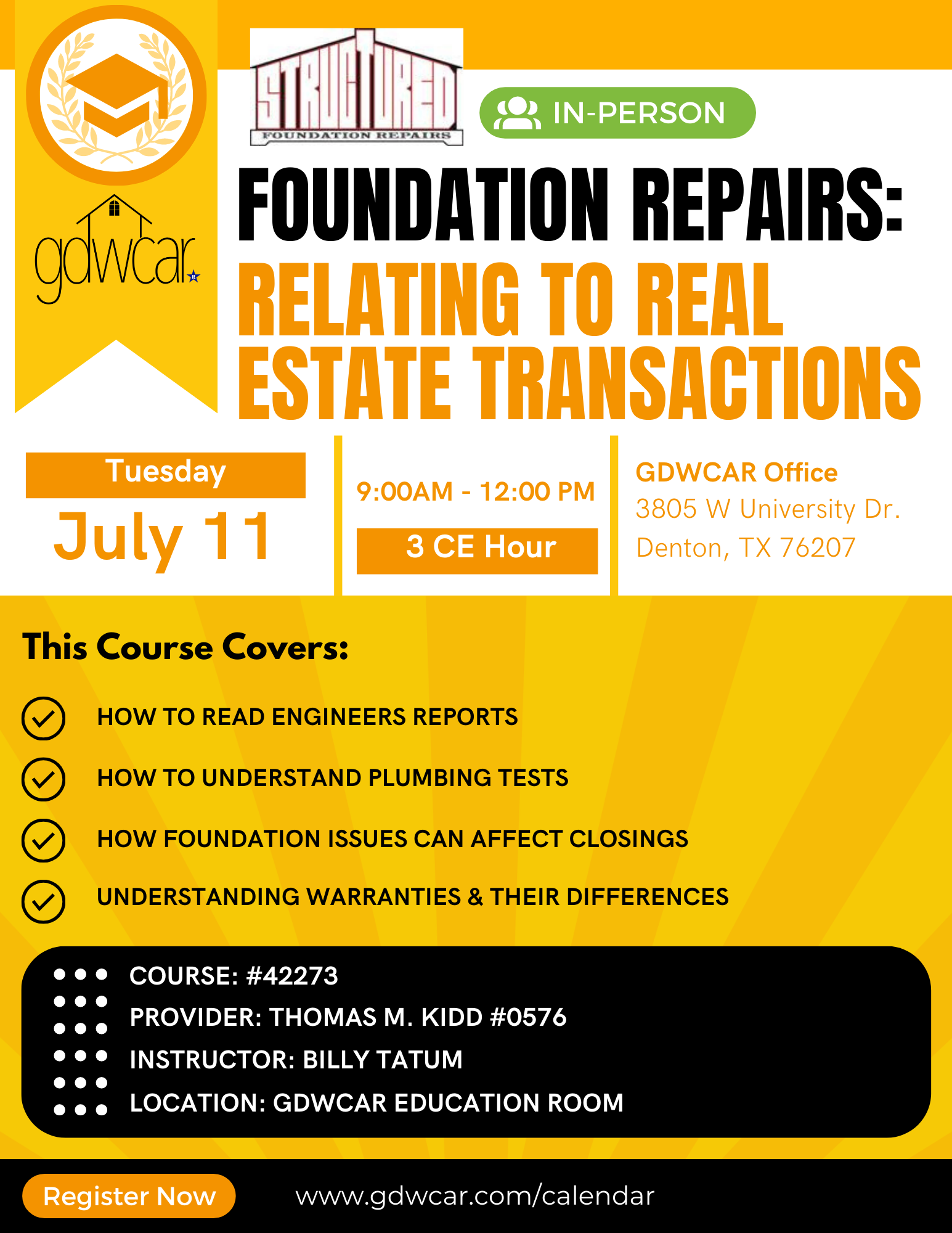 gdwcar

STRUCTURED
FOUNDATION REPAIRS

IN-PERSON

FOUNDATION REPAIRS:
RELATING TO REAL ESTATE TRANSACTIONS

Tuesday
July 11

9:00AM - 12:00 PM
3 CE Hour

GDWCAR Office
3805 W University Dr.
Denton, TX 76207

This Course Covers:

HOW TO READ ENGINEERS REPORTS

HOW TO UNDERSTAND PLUMBING TESTS

HOW FOUNDATION ISSUES CAN AFFECT CLOSINGS

UNDERSTANDING WARRANTIES & THEIR DIFFERENCES

COURSE: #42273
PROVIDER: THOMAS M. KIDD #0576
INSTRUCTOR: BILLY TATUM
LOCATION: GDWCAR EDUCATION ROOM

Register Now
www.gdwcar.com/calendar